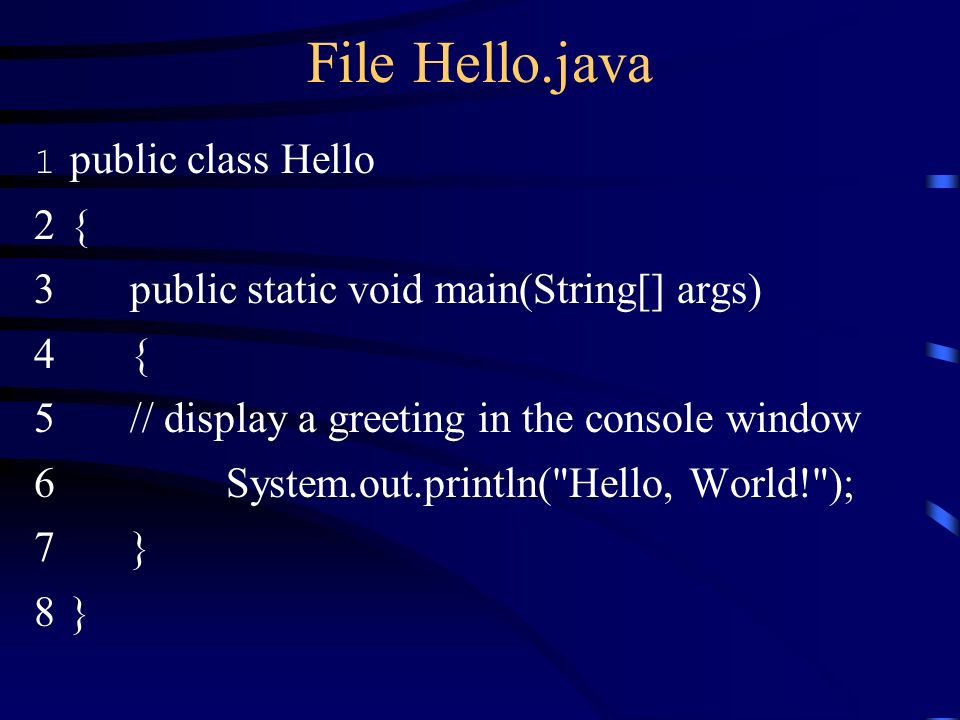 File Hello.java

1 public class Hello
2 {
3 public static void main(String[] args)
4 {
5 // display a greeting in the console window
6 System.out.println("Hello, World!");
7 }
8 }